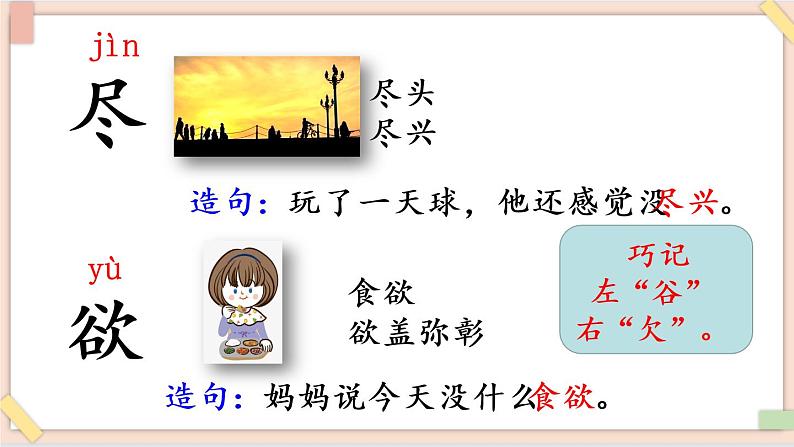 jìn
尽

尽头
尽兴

造句：玩了一天球，他还感觉没尽兴。

yù
欲

食欲
欲盖弥彰

巧记
左“谷”
右“欠”。

造句：妈妈说今天没什么食欲。